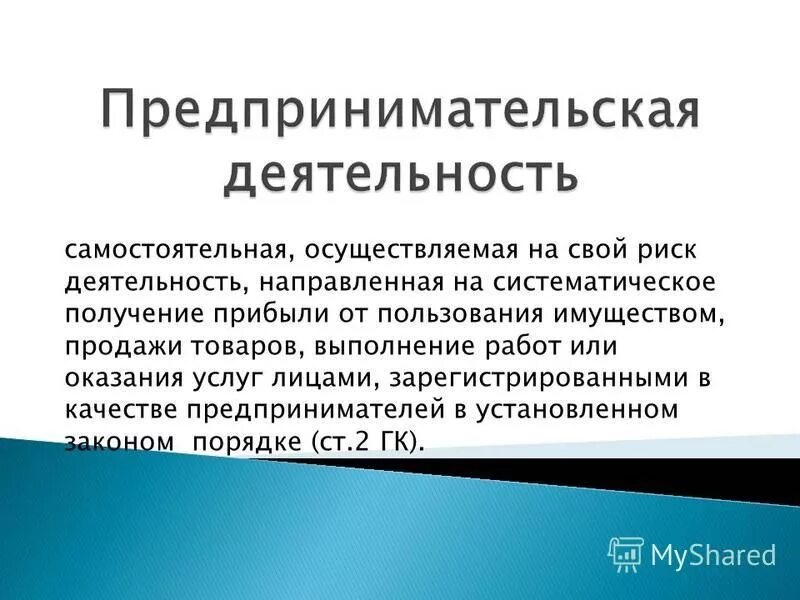 Предпринимательская деятельность

самостоятельная, осуществляемая на свой риск деятельность, направленная на систематическое получение прибыли от пользования имуществом, продажи товаров, выполнение работ или оказания услуг лицами, зарегистрированными в качестве предпринимателей в установленном законом порядке (ст.2 ГК).

MyShared